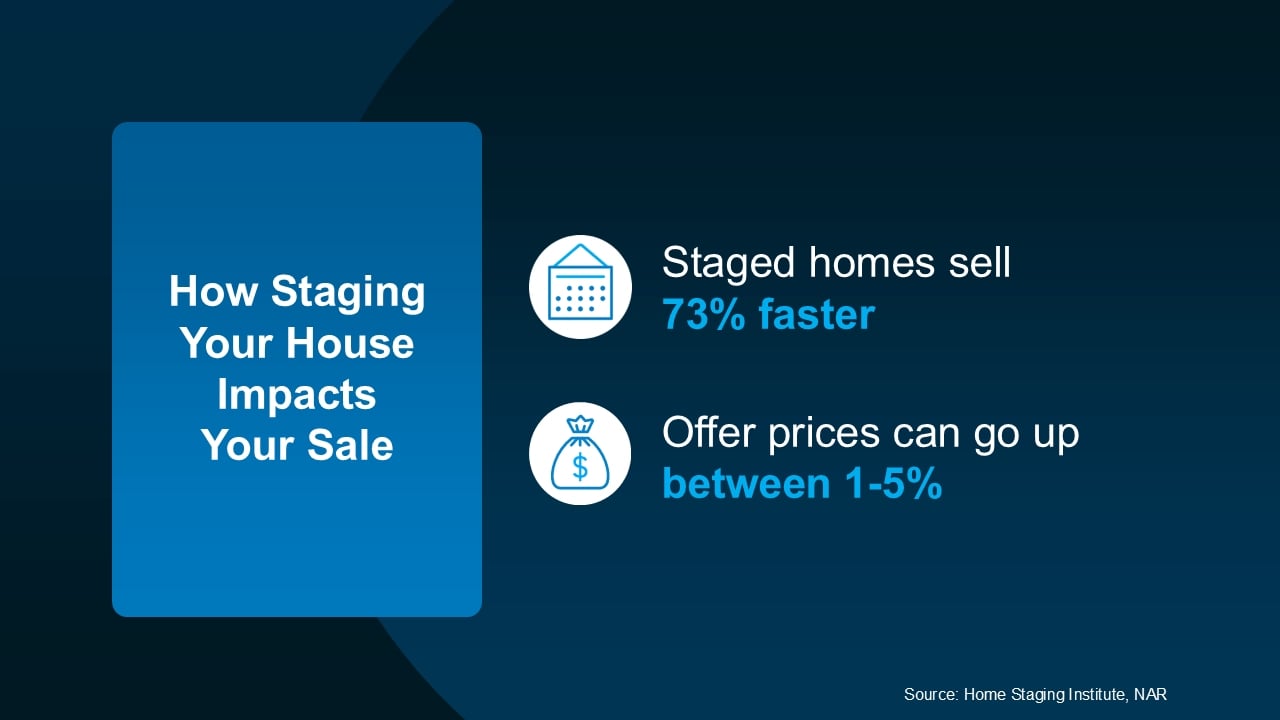 How Staging Your House Impacts Your Sale

Staged homes sell
73% faster

Offer prices can go up
between 1-5%

Source: Home Staging Institute, NAR